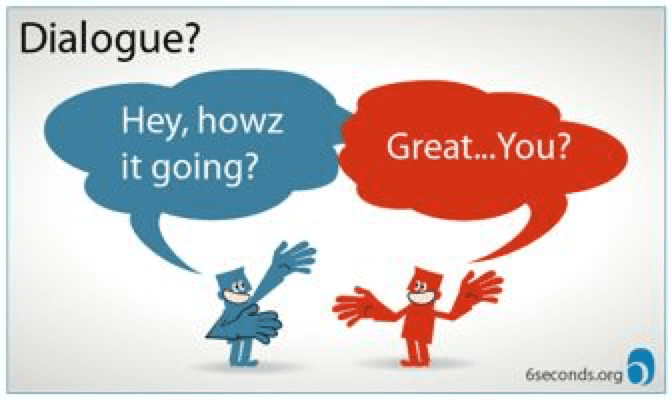 Dialogue?

Hey, howz it going?

Great...You?

6seconds.org